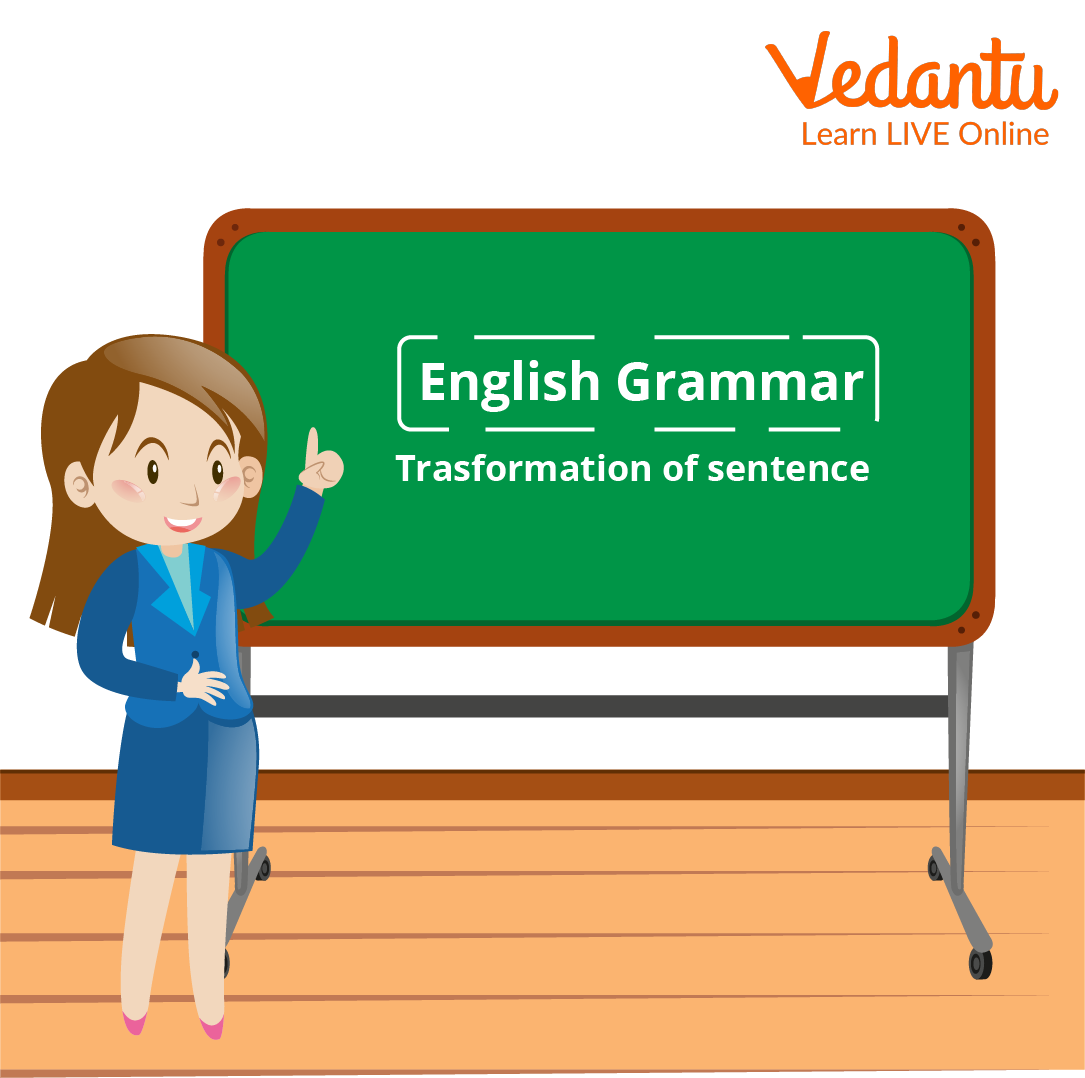 Vedantu
Learn LIVE Online

English Grammar

Trasformation of sentence